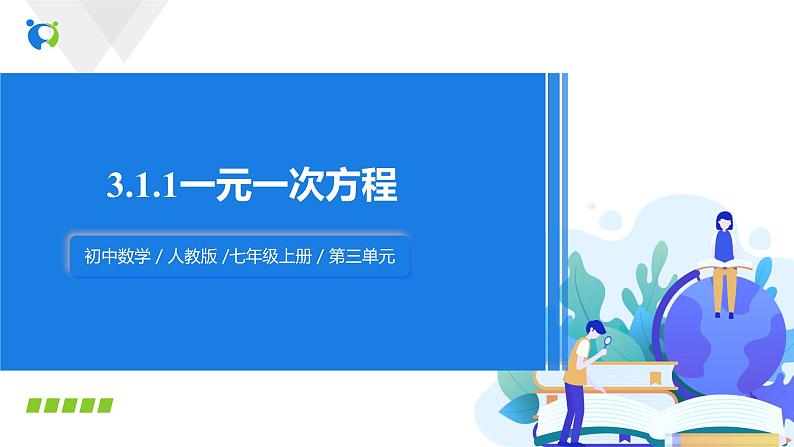 3.1.1一元一次方程

初中数学 / 人教版 /七年级上册 / 第三单元